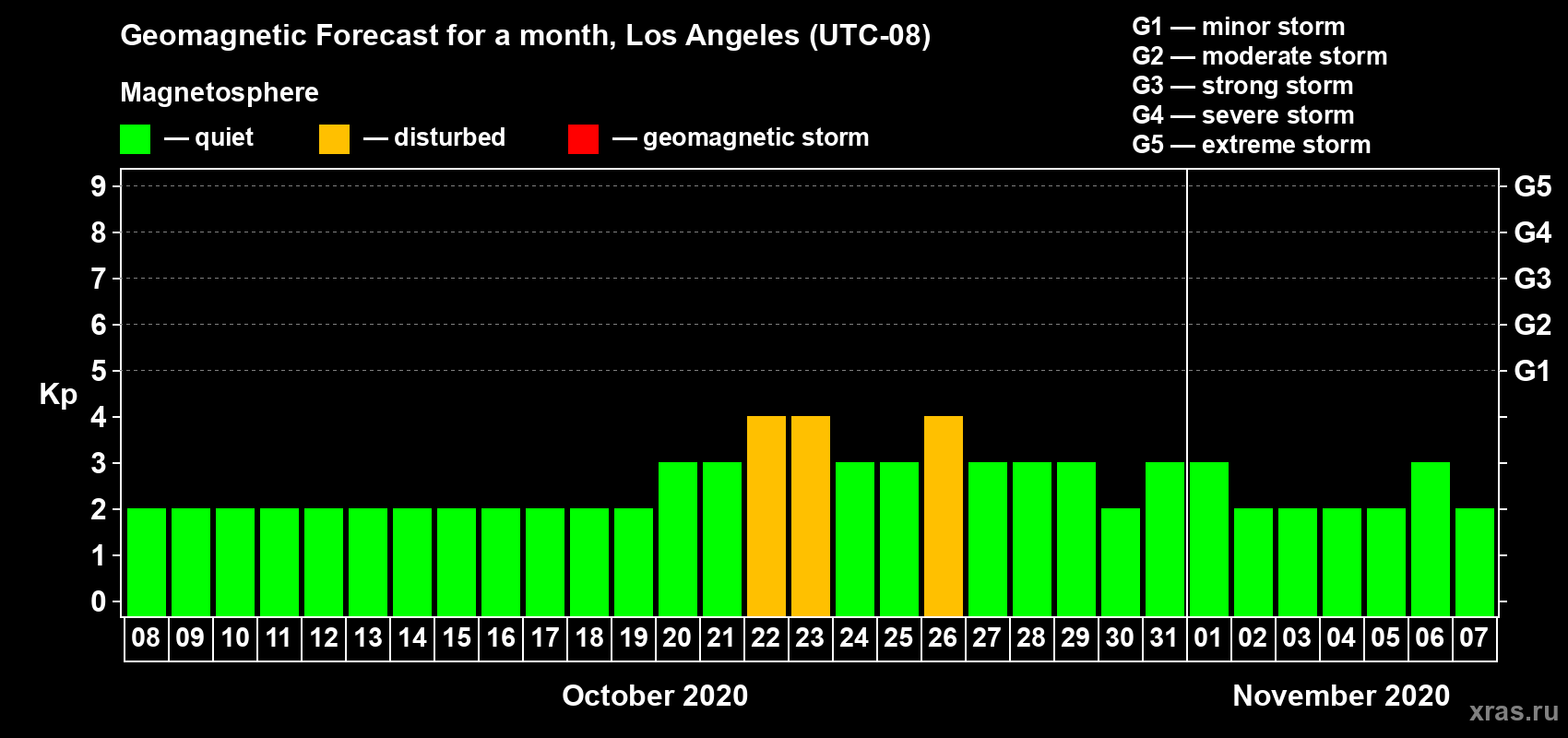 Geomagnetic Forecast for a month, Los Angeles (UTC-08)

Magnetosphere

— quiet — disturbed — geomagnetic storm

G1 — minor storm
G2 — moderate storm
G3 — strong storm
G4 — severe storm
G5 — extreme storm

Kp

9 8 7 6 5 4 3 2 1 0

G5 G4 G3 G2 G1

08 09 10 11 12 13 14 15 16 17 18 19 20 21 22 23 24 25 26 27 28 29 30 31 01 02 03 04 05 06 07

October 2020

November 2020

xras.ru